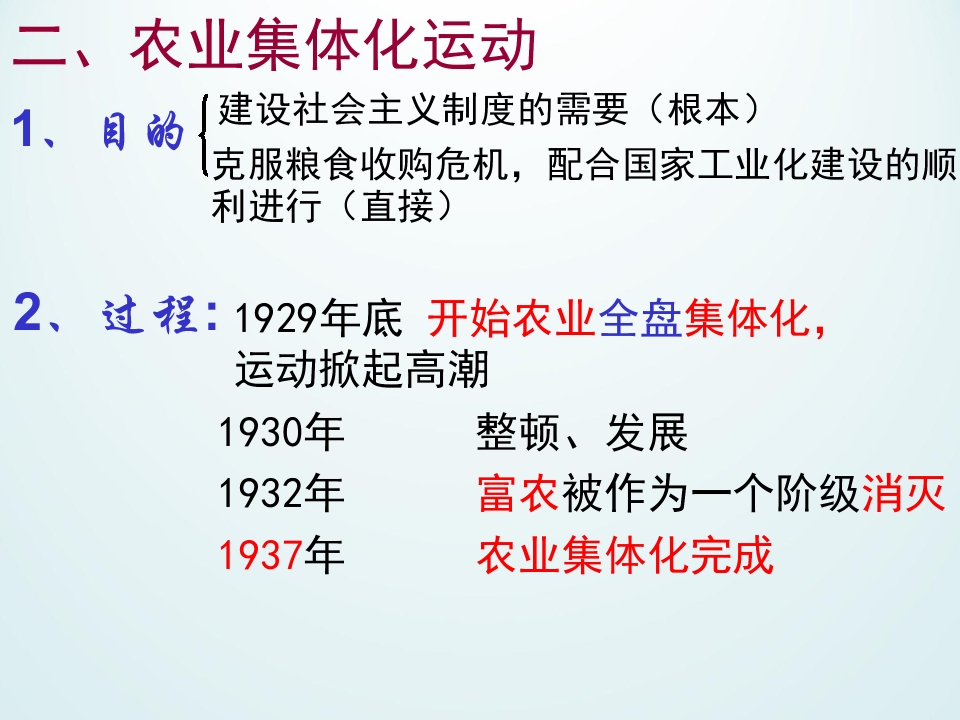 二、农业集体化运动

1、目的 建设社会主义制度的需要（根本）
克服粮食收购危机，配合国家工业化建设的顺利进行（直接）

2、过程：1929年底 开始农业全盘集体化，运动掀起高潮

1930年 整顿、发展

1932年 富农被作为一个阶级消灭

1937年 农业集体化完成